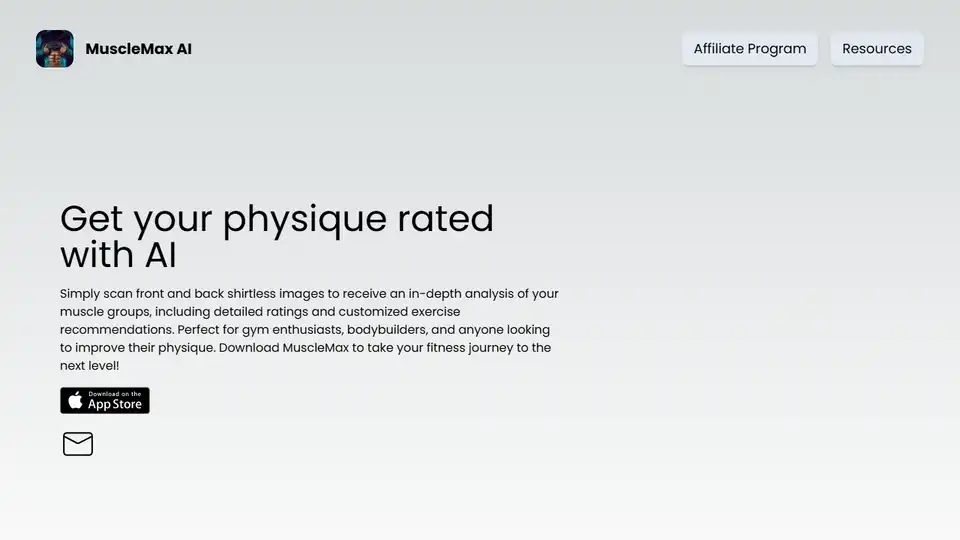 MuscleMax AI

Affiliate Program

Resources

Get your physique rated with AI

Simply scan front and back shirtless images to receive an in-depth analysis of your muscle groups, including detailed ratings and customized exercise recommendations. Perfect for gym enthusiasts, bodybuilders, and anyone looking to improve their physique. Download MuscleMax to take your fitness journey to the next level!

Download on the App Store